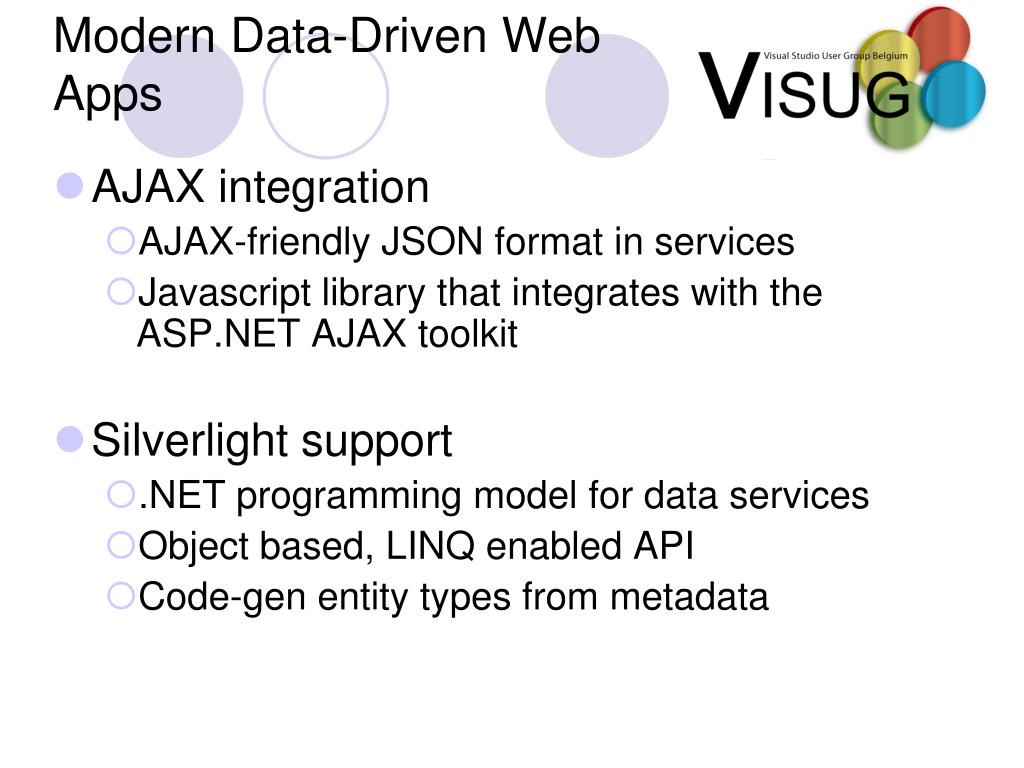 Modern Data-Driven Web Apps

Visual Studio User Group Belgium
VISUG

AJAX integration
AJAX-friendly JSON format in services
Javascript library that integrates with the ASP.NET AJAX toolkit

Silverlight support
.NET programming model for data services
Object based, LINQ enabled API
Code-gen entity types from metadata